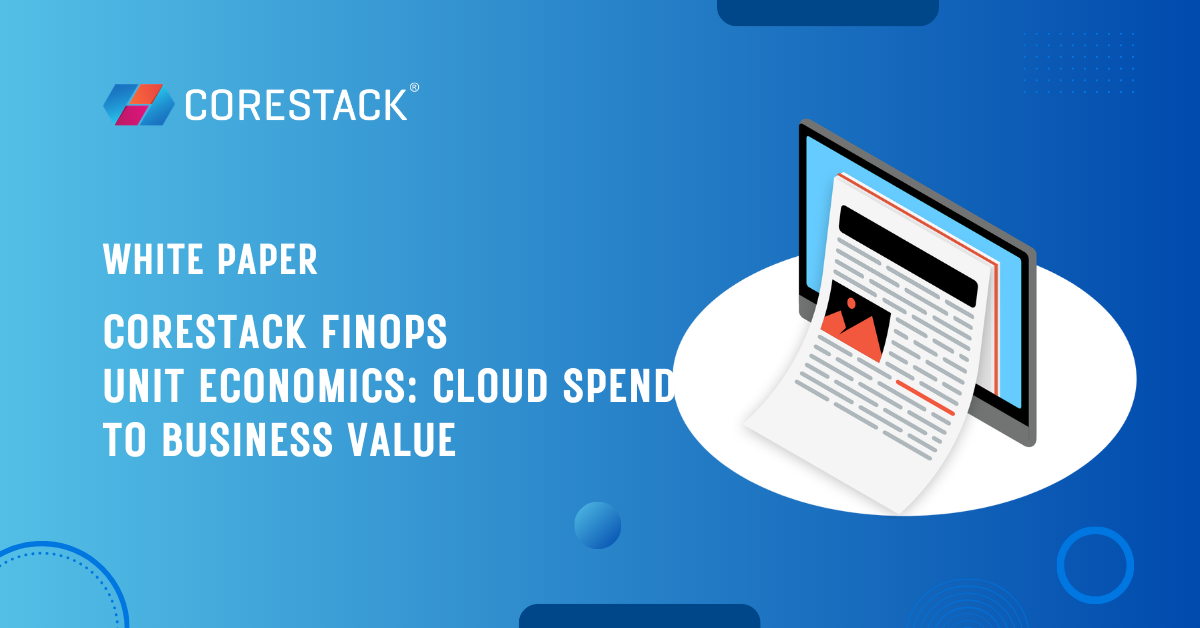 CORESTACK®

WHITE PAPER

CORESTACK FINOPS UNIT ECONOMICS: CLOUD SPEND TO BUSINESS VALUE